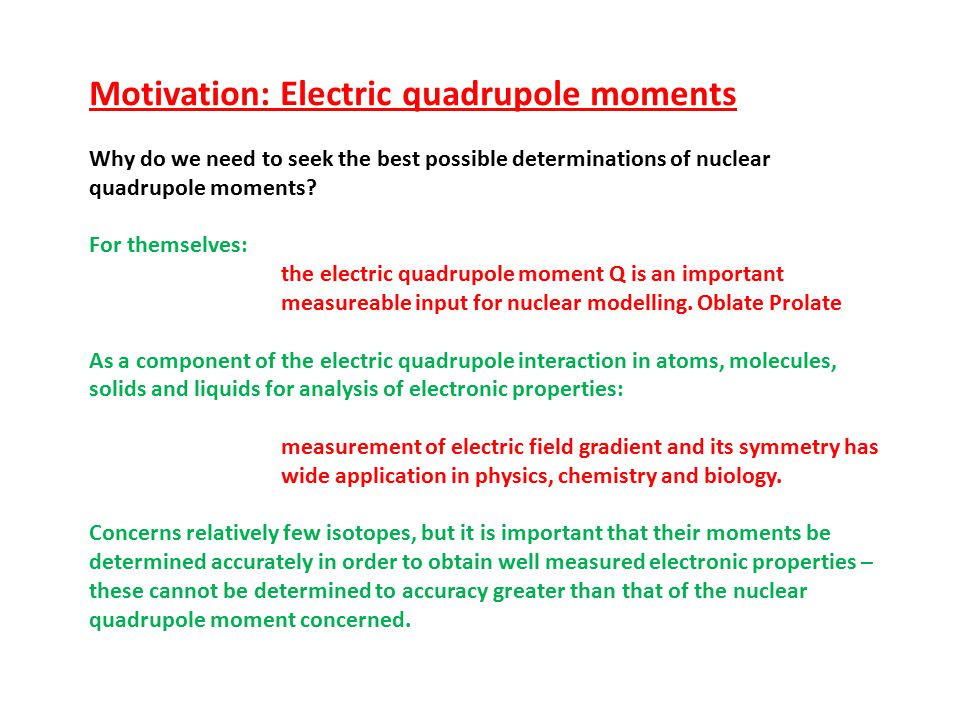 Motivation: Electric quadrupole moments

Why do we need to seek the best possible determinations of nuclear quadrupole moments?

For themselves:

the electric quadrupole moment Q is an important measureable input for nuclear modelling. Oblate Prolate

As a component of the electric quadrupole interaction in atoms, molecules, solids and liquids for analysis of electronic properties:

measurement of electric field gradient and its symmetry has wide application in physics, chemistry and biology.

Concerns relatively few isotopes, but it is important that their moments be determined accurately in order to obtain well measured electronic properties – these cannot be determined to accuracy greater than that of the nuclear quadrupole moment concerned.